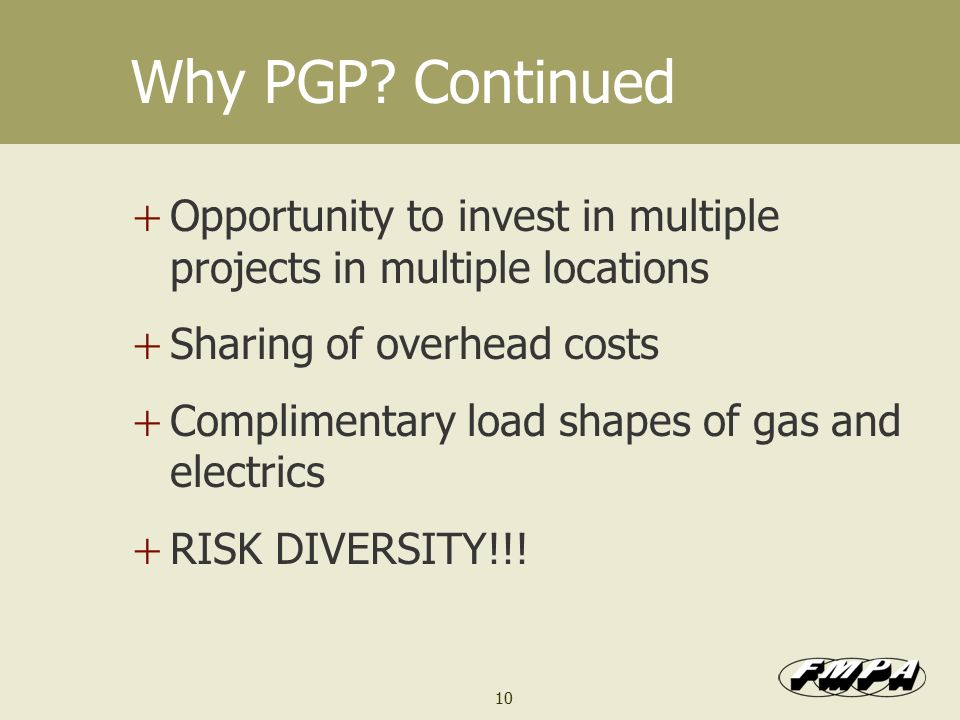 Why PGP? Continued

+ Opportunity to invest in multiple projects in multiple locations

+ Sharing of overhead costs

+ Complimentary load shapes of gas and electrics

+ RISK DIVERSITY!!!

10

FMPA